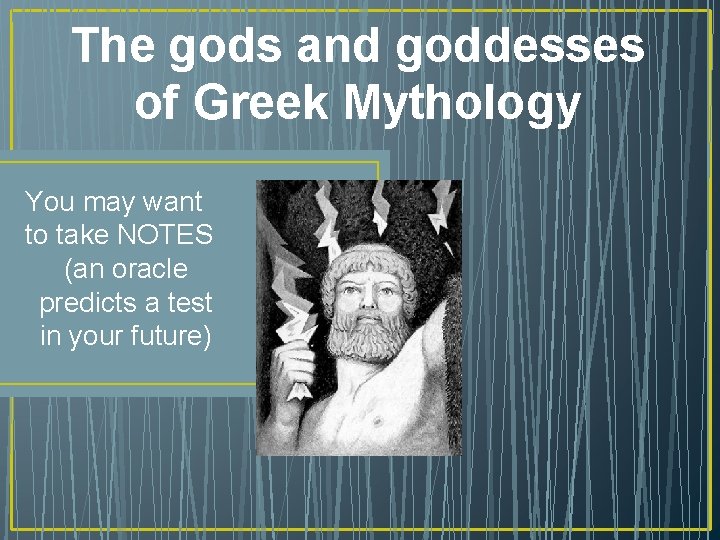 The gods and goddesses of Greek Mythology

You may want to take NOTES (an oracle predicts a test in your future)